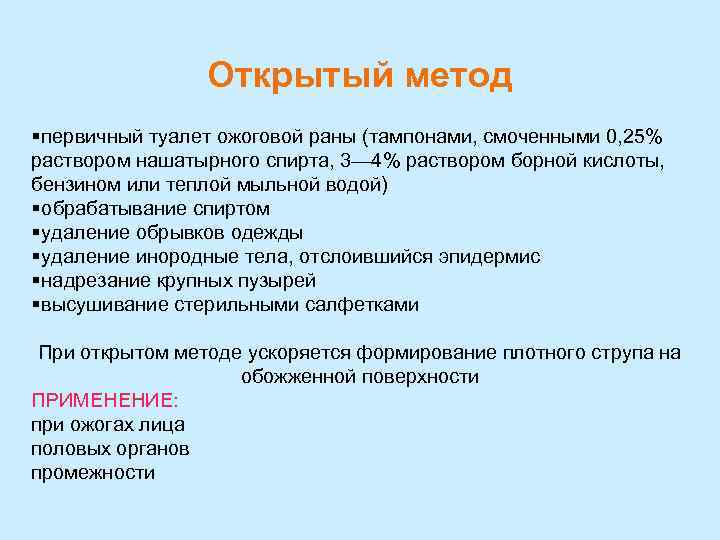 Открытый метод

▪первичный туалет ожоговой раны (тампонами, смоченными 0,25% раствором нашатырного спирта, 3—4% раствором борной кислоты, бензином или теплой мыльной водой)
▪обрабатывание спиртом
▪удаление обрывков одежды
▪удаление инородные тела, отслоившийся эпидермис
▪надрезание крупных пузырей
▪высушивание стерильными салфетками

При открытом методе ускоряется формирование плотного струпа на обожженной поверхности

ПРИМЕНЕНИЕ:
при ожогах лица
половых органов
промежности